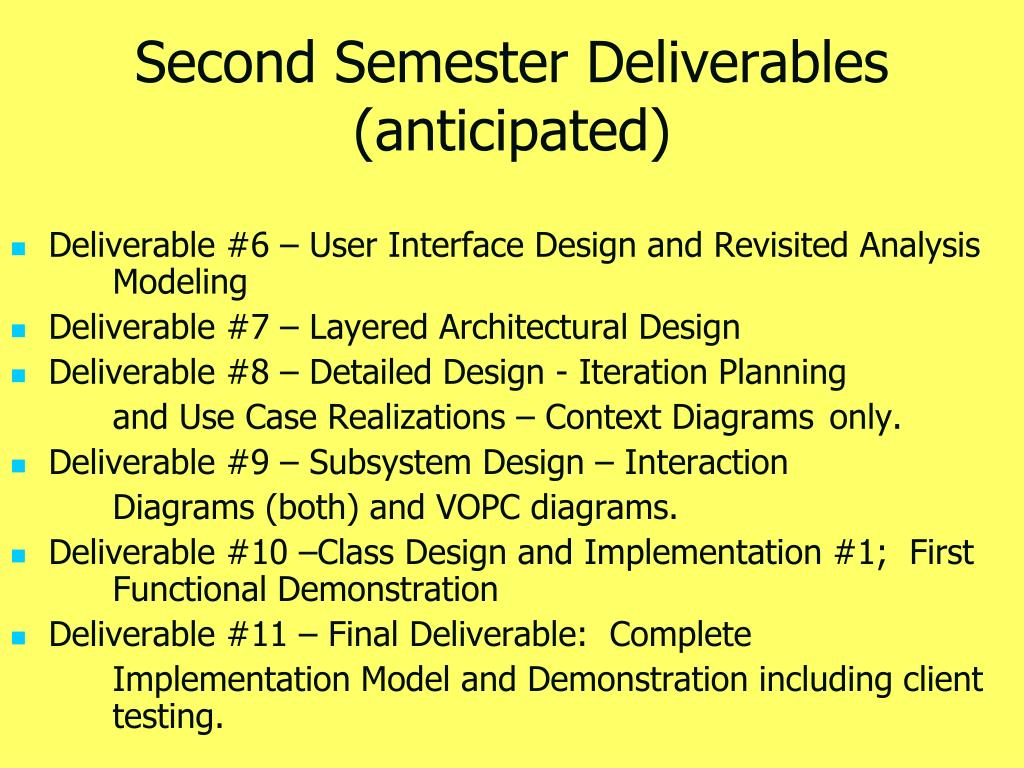 Second Semester Deliverables (anticipated)

- Deliverable #6 – User Interface Design and Revisited Analysis Modeling
- Deliverable #7 – Layered Architectural Design
- Deliverable #8 – Detailed Design - Iteration Planning and Use Case Realizations – Context Diagrams only.
- Deliverable #9 – Subsystem Design – Interaction Diagrams (both) and VOPC diagrams.
- Deliverable #10 –Class Design and Implementation #1; First Functional Demonstration
- Deliverable #11 – Final Deliverable: Complete Implementation Model and Demonstration including client testing.